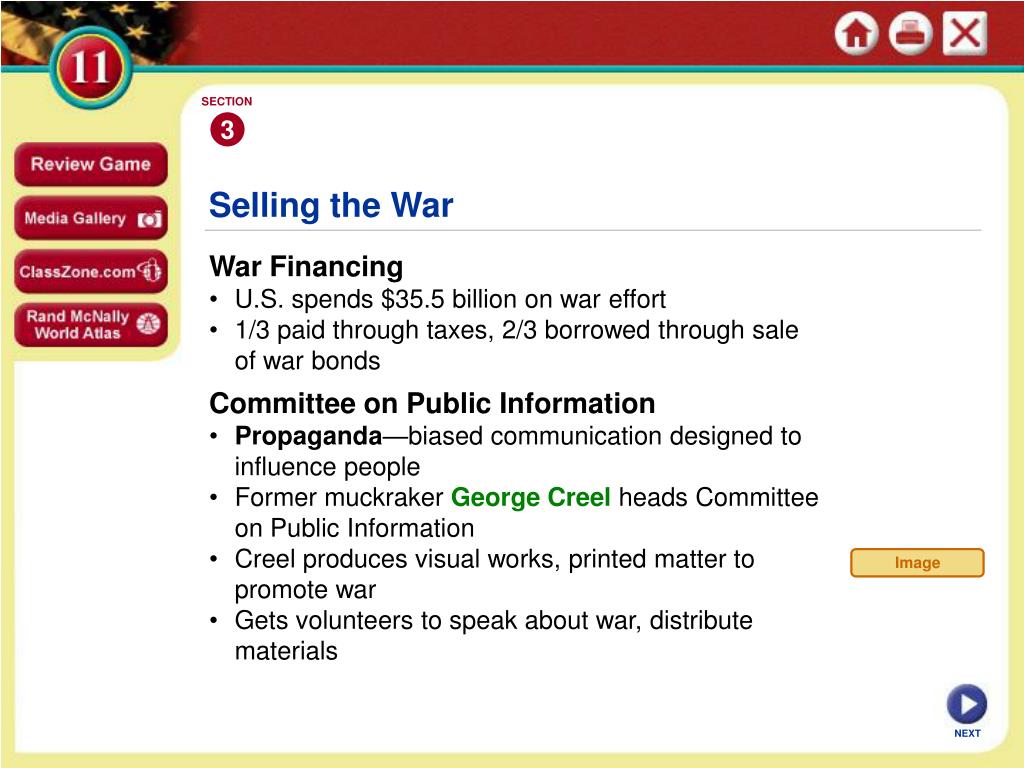 11

Review Game

Media Gallery

ClassZone.com

Rand McNally World Atlas

SECTION
3

Selling the War

War Financing
• U.S. spends \$35.5 billion on war effort
• 1/3 paid through taxes, 2/3 borrowed through sale of war bonds

Committee on Public Information
• Propaganda—biased communication designed to influence people
• Former muckraker George Creel heads Committee on Public Information
• Creel produces visual works, printed matter to promote war
• Gets volunteers to speak about war, distribute materials

Image

NEXT